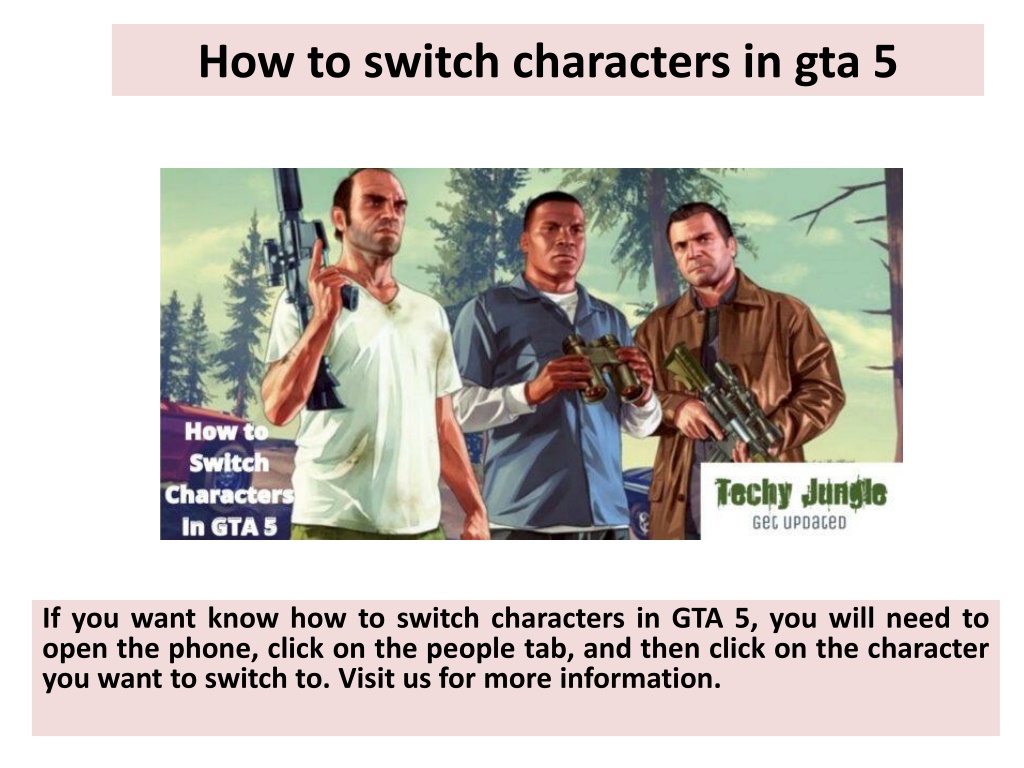 How to switch characters in gta 5

How to Switch Characters In GTA 5

Techy Jungle
Get Updated

If you want know how to switch characters in GTA 5, you will need to open the phone, click on the people tab, and then click on the character you want to switch to. Visit us for more information.